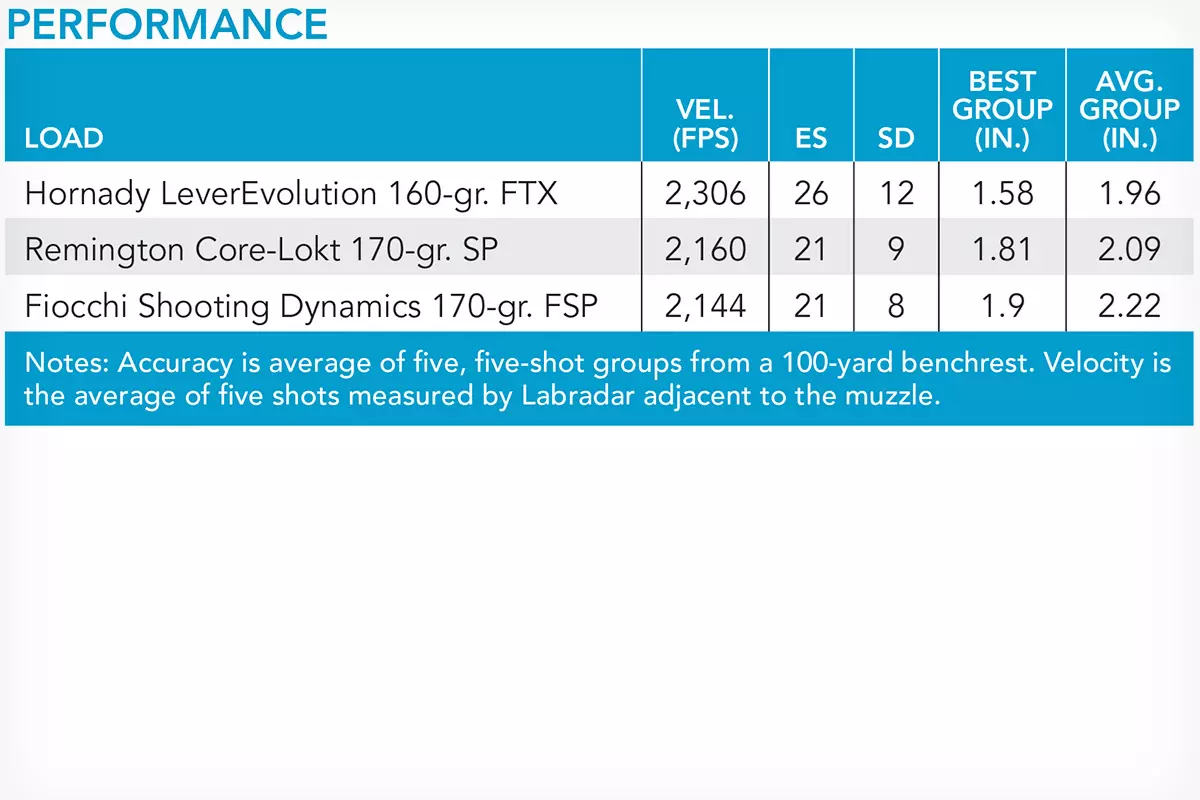 PERFORMANCE

| LOAD | VEL. (FPS) | ES | SD | BEST GROUP (IN.) | AVG. GROUP (IN.) |
|---|---|---|---|---|---|
| Hornady LeverEvolution 160-gr. FTX | 2,306 | 26 | 12 | 1.58 | 1.96 |
| Remington Core-Lokt 170-gr. SP | 2,160 | 21 | 9 | 1.81 | 2.09 |
| Fiocchi Shooting Dynamics 170-gr. FSP | 2,144 | 21 | 8 | 1.9 | 2.22 |

Notes: Accuracy is average of five, five-shot groups from a 100-yard benchrest. Velocity is the average of five shots measured by Labradar adjacent to the muzzle.